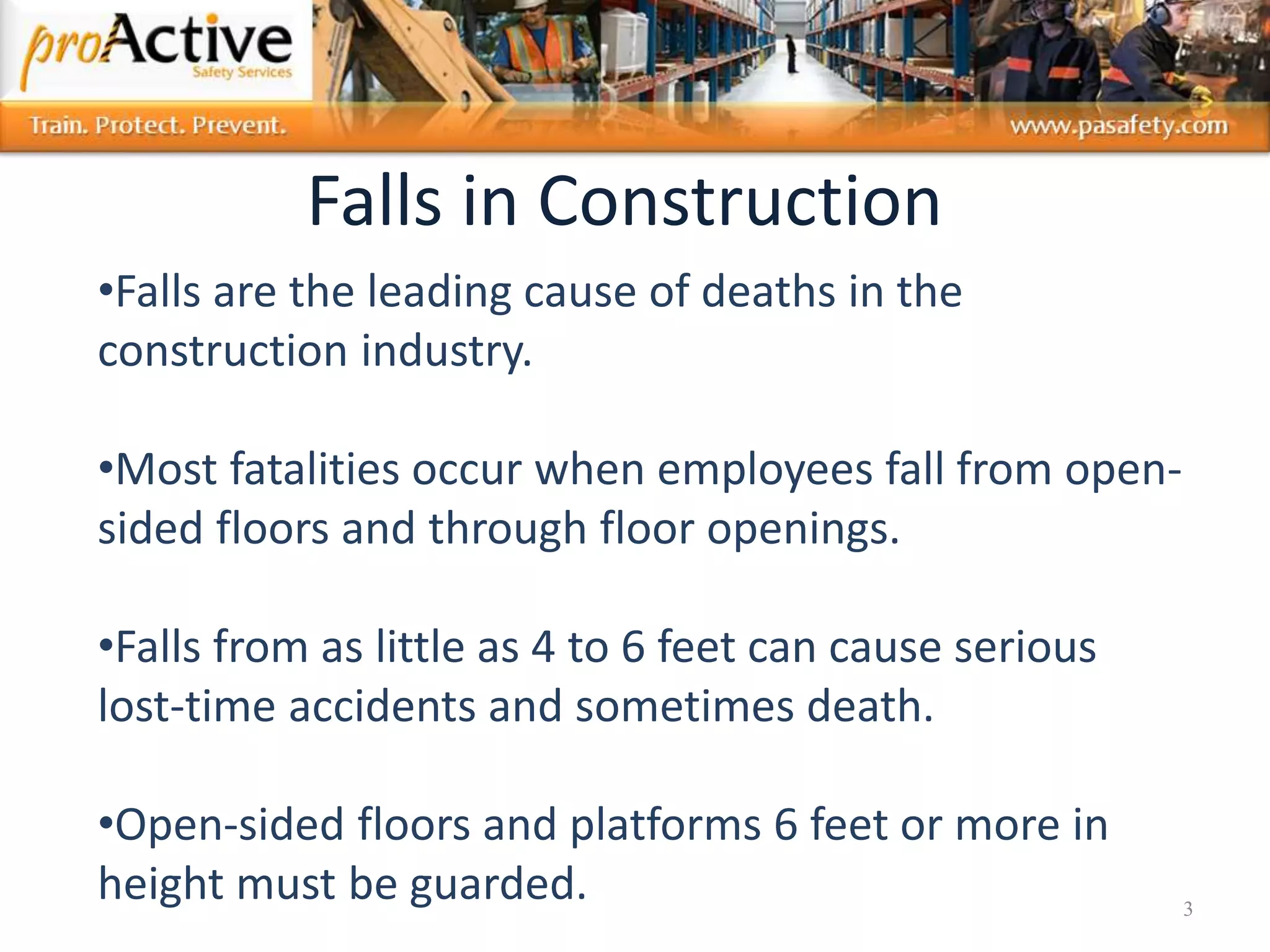 proActive
Safety Services

Train. Protect. Prevent.

www.pasafety.com

Falls in Construction

•Falls are the leading cause of deaths in the construction industry.

•Most fatalities occur when employees fall from open-sided floors and through floor openings.

•Falls from as little as 4 to 6 feet can cause serious lost-time accidents and sometimes death.

•Open-sided floors and platforms 6 feet or more in height must be guarded.

3